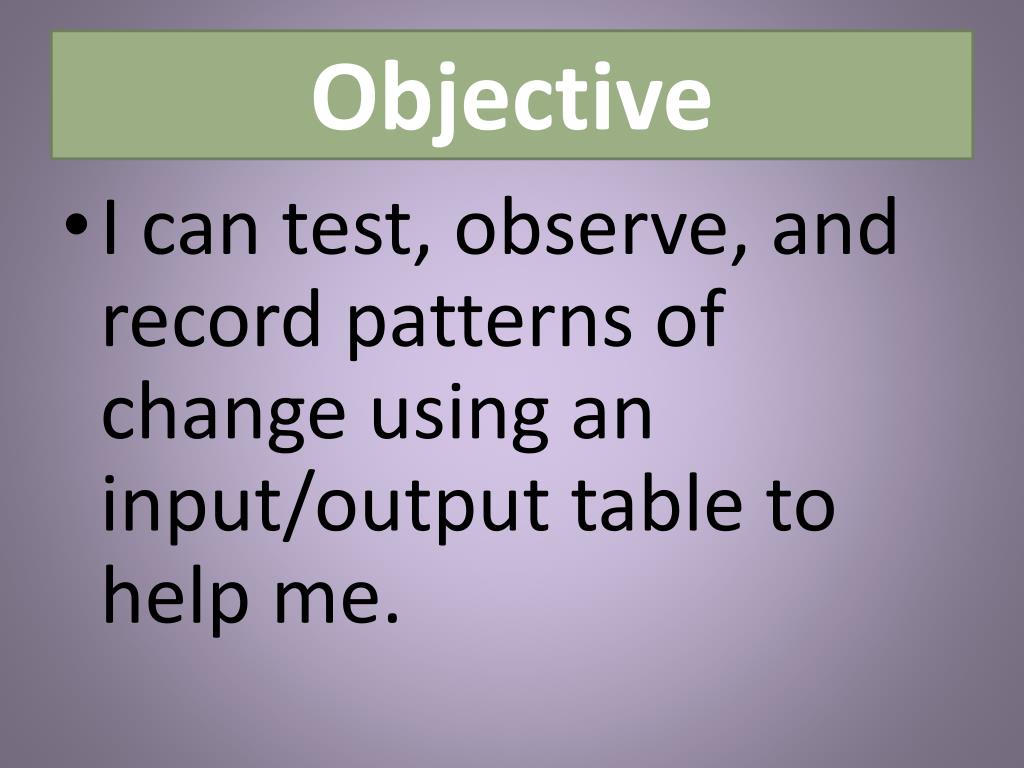 Objective

• I can test, observe, and record patterns of change using an input/output table to help me.